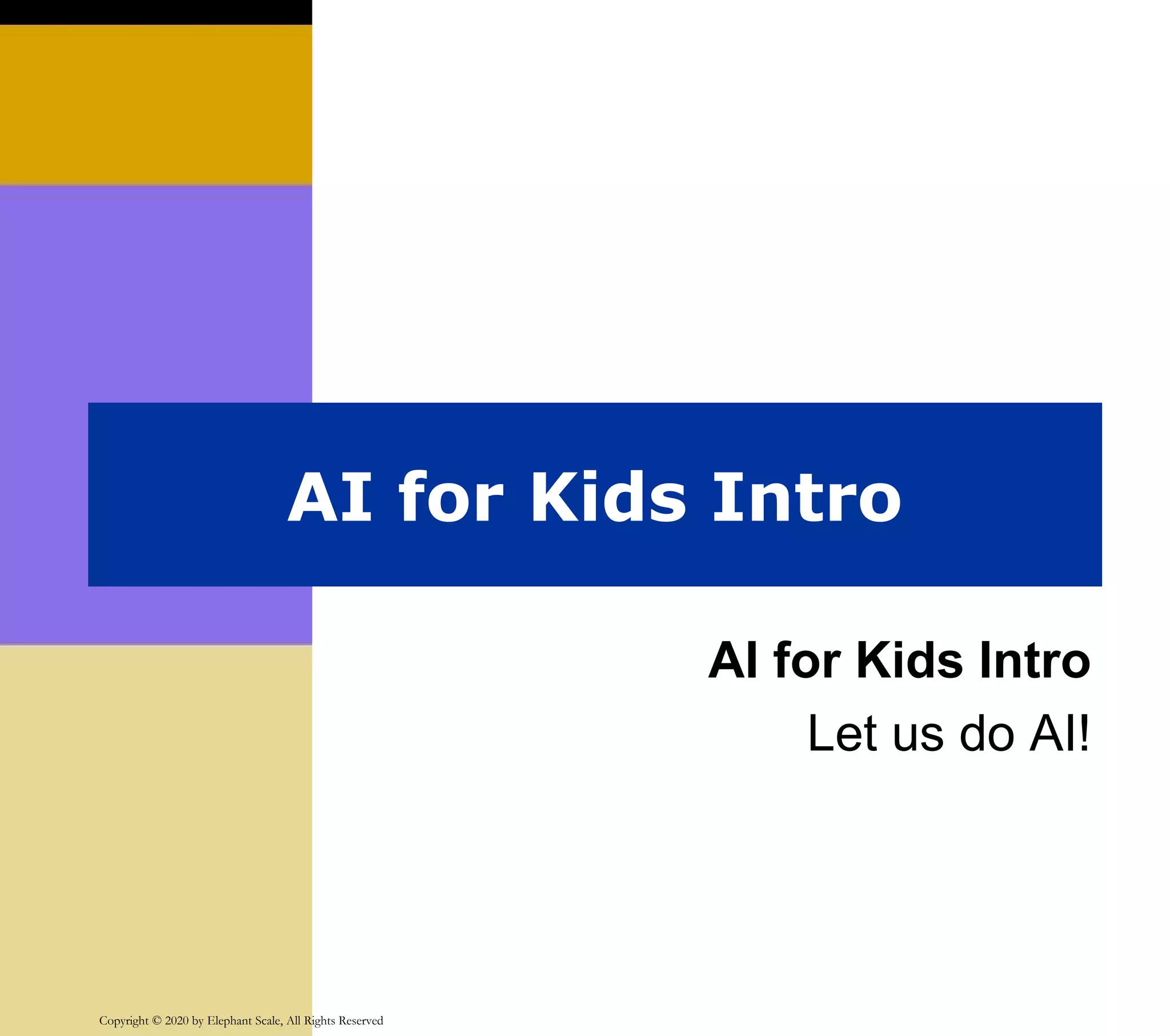 AI for Kids Intro

AI for Kids Intro

Let us do AI!

Copyright © 2020 by Elephant Scale, All Rights Reserved